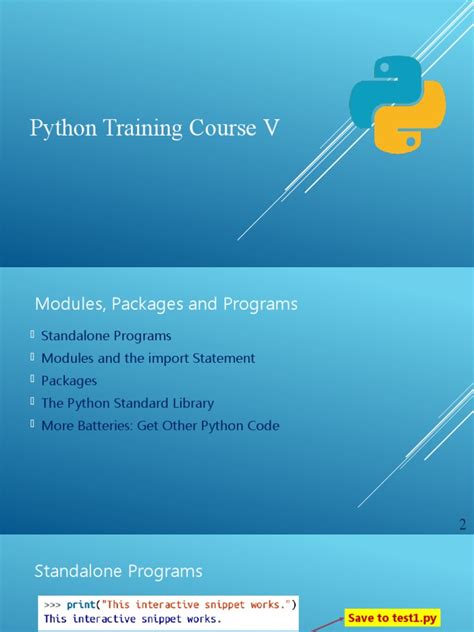 Python Training Course V

Modules, Packages and Programs

Standalone Programs
Modules and the import Statement
Packages
The Python Standard Library
More Batteries: Get Other Python Code

2

Standalone Programs

>>> print("This interactive snippet works.")
This interactive snippet works.

Save to test1.py